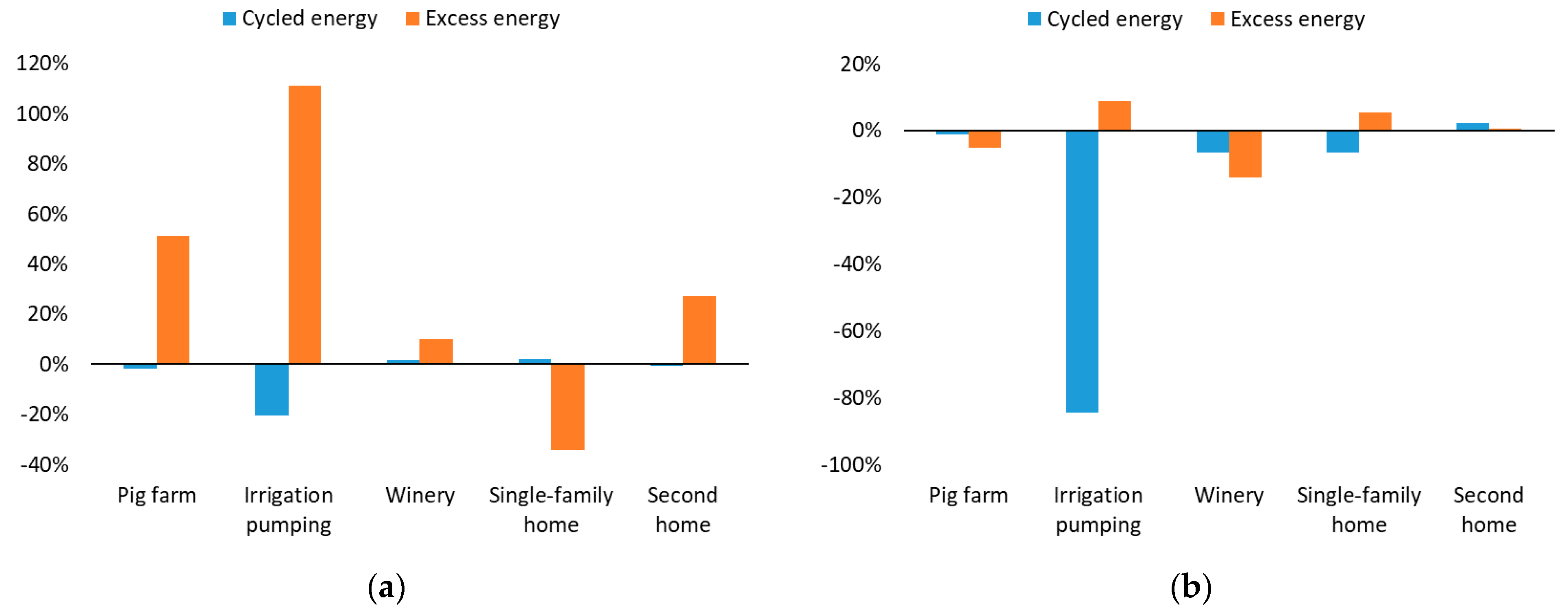 Cycled energy Excess energy

120%
100%
80%
60%
40%
20%
0%
-20%
-40%

Pig farm
Irrigation pumping
Winery
Single-family home
Second home

(a)

Cycled energy Excess energy

20%
0%
-20%
-40%
-60%
-80%
-100%

Pig farm
Irrigation pumping
Winery
Single-family home
Second home

(b)